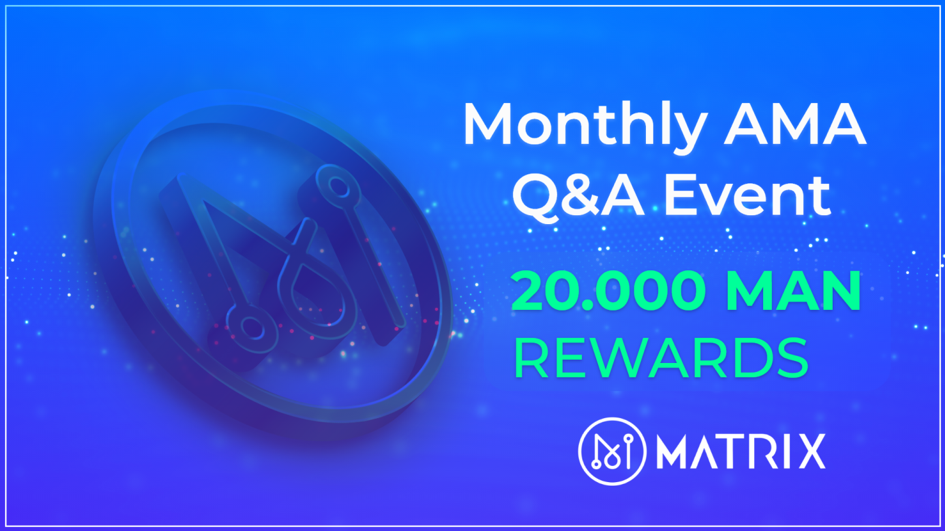 Monthly AMA
Q&A Event

20.000 MAN
REWARDS

MATRIX